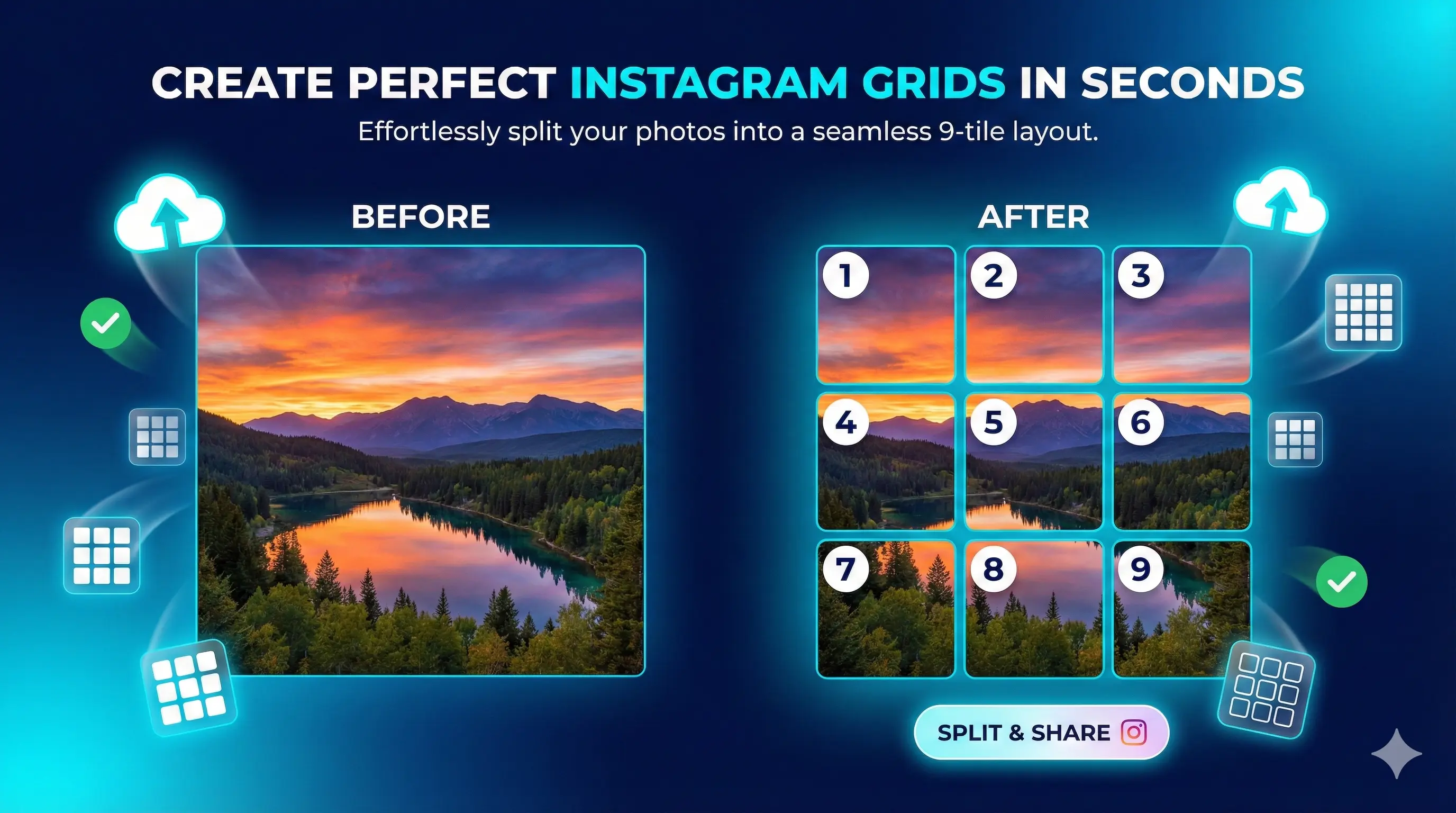 CREATE PERFECT INSTAGRAM GRIDS IN SECONDS

Effortlessly split your photos into a seamless 9-tile layout.

BEFORE

AFTER

1 2 3
4 5 6
7 8 9

SPLIT & SHARE